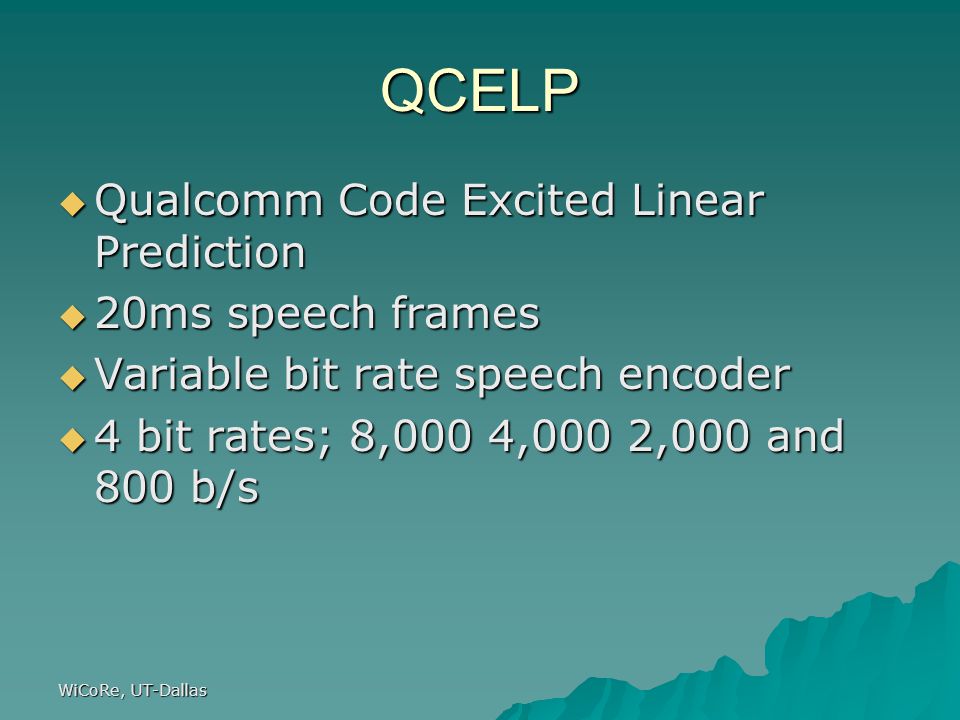 QCELP

◆ Qualcomm Code Excited Linear Prediction
◆ 20ms speech frames
◆ Variable bit rate speech encoder
◆ 4 bit rates; 8,000 4,000 2,000 and 800 b/s

WiCoRe, UT-Dallas